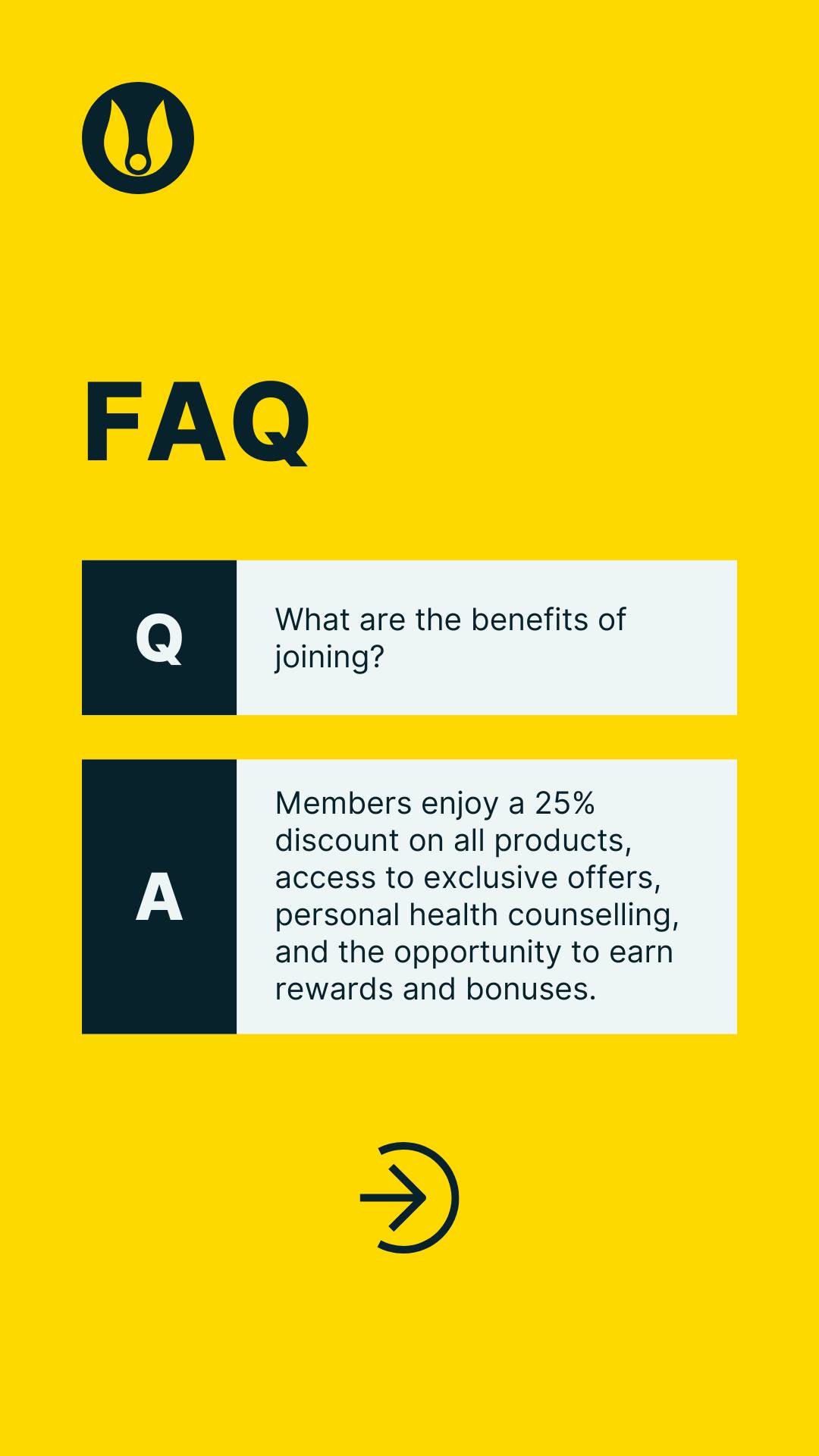 FAQ

Q

What are the benefits of joining?

A

Members enjoy a 25% discount on all products, access to exclusive offers, personal health counselling, and the opportunity to earn rewards and bonuses.